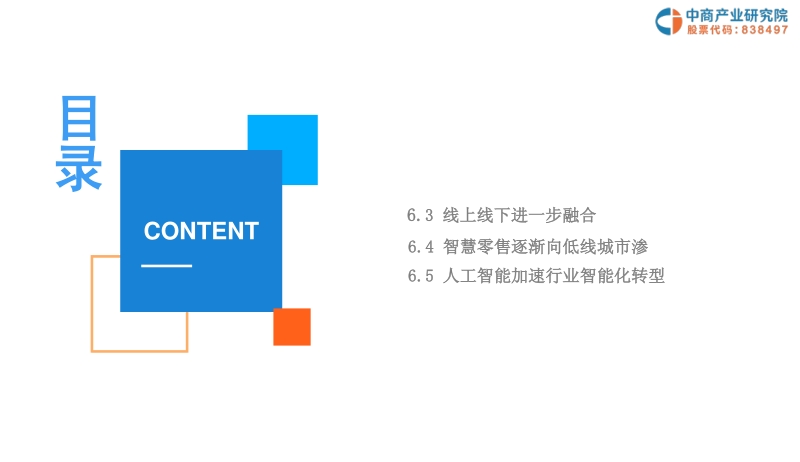 中商产业研究院
股票代码：838497

目录

CONTENT

6.3 线上线下进一步融合
6.4 智慧零售逐渐向低线城市渗
6.5 人工智能加速行业智能化转型